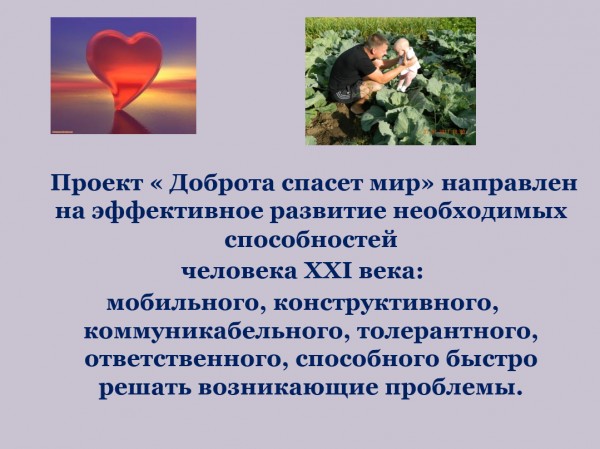 Проект « Доброта спасет мир» направлен на эффективное развитие необходимых способностей

человека XXI века:

мобильного, конструктивного, коммуникабельного, толерантного, ответственного, способного быстро решать возникающие проблемы.